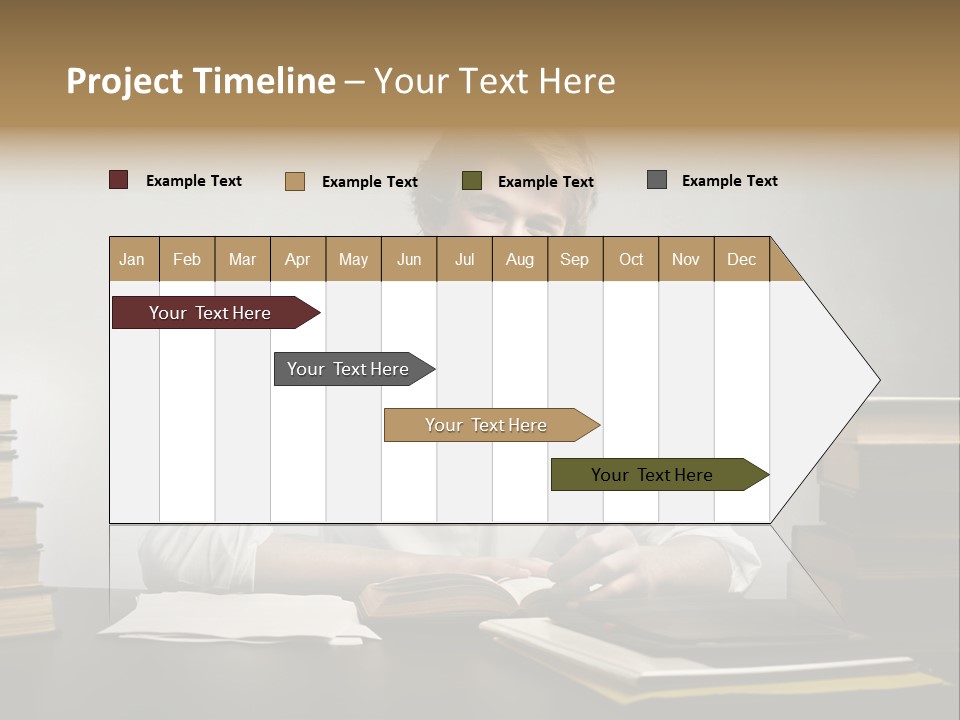 Project Timeline – Your Text Here

Example Text
Example Text
Example Text
Example Text

| Jan | Feb | Mar | Apr | May | Jun | Jul | Aug | Sep | Oct | Nov | Dec |
|---|---|---|---|---|---|---|---|---|---|---|---|

Your Text Here
Your Text Here
Your Text Here
Your Text Here